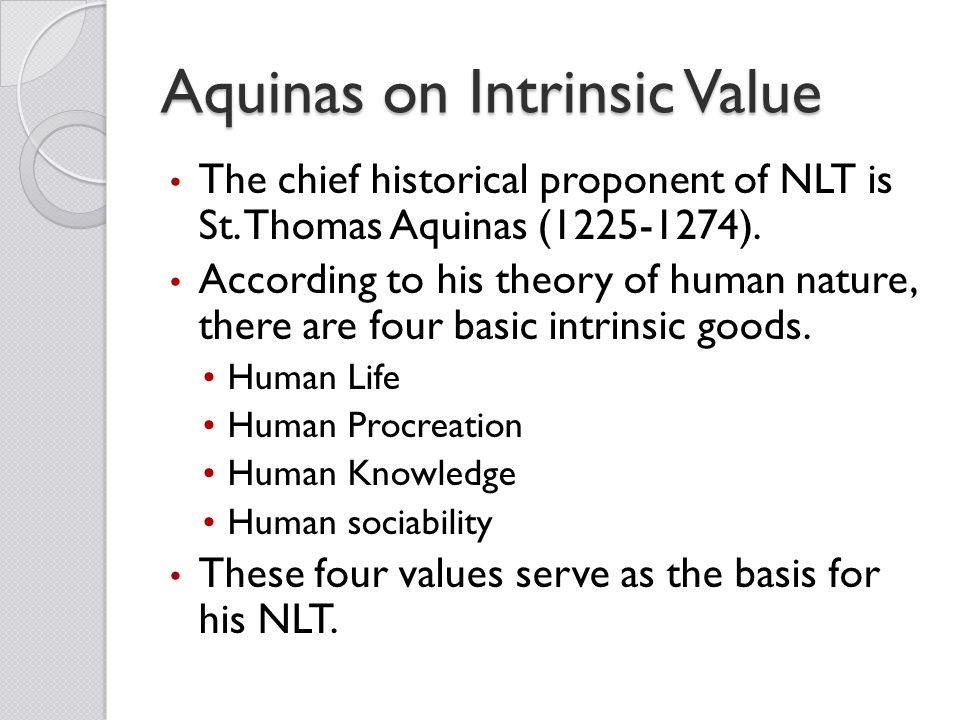 Aquinas on Intrinsic Value

• The chief historical proponent of NLT is St. Thomas Aquinas (1225-1274).
• According to his theory of human nature, there are four basic intrinsic goods.
  • Human Life
  • Human Procreation
  • Human Knowledge
  • Human sociability
• These four values serve as the basis for his NLT.